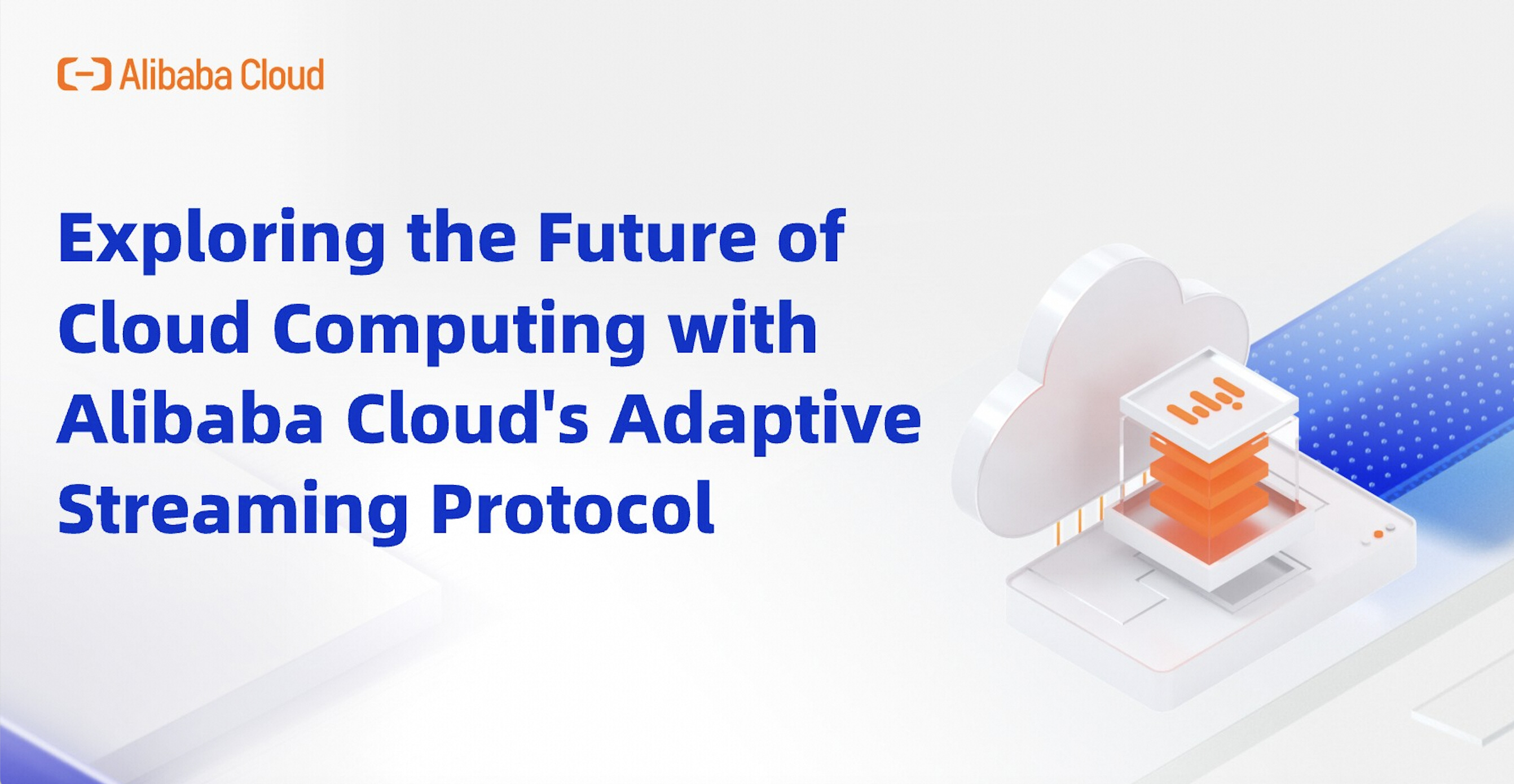 Alibaba Cloud

Exploring the Future of Cloud Computing with Alibaba Cloud's Adaptive Streaming Protocol